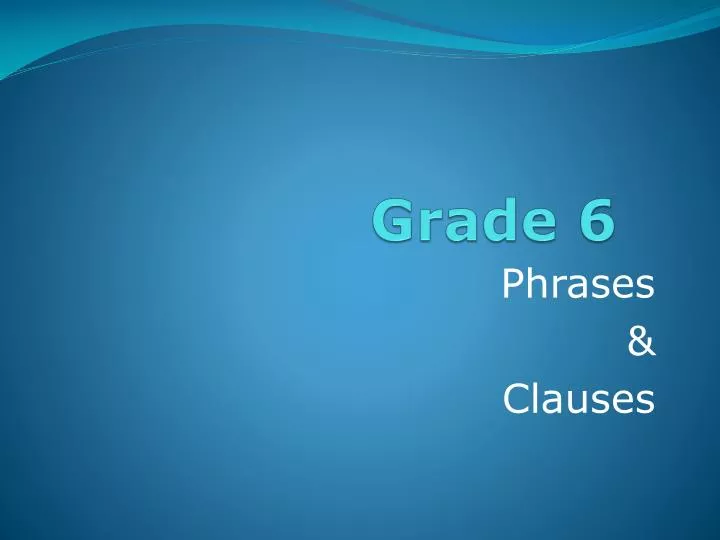 Grade 6

Phrases
&
Clauses